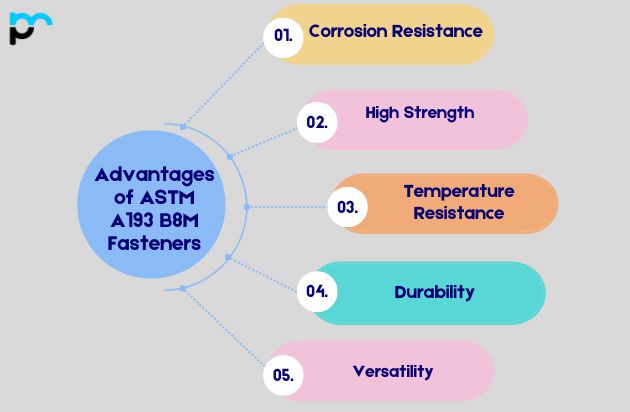 Advantages of ASTM A193 B8M Fasteners

01. Corrosion Resistance

02. High Strength

03. Temperature Resistance

04. Durability

05. Versatility